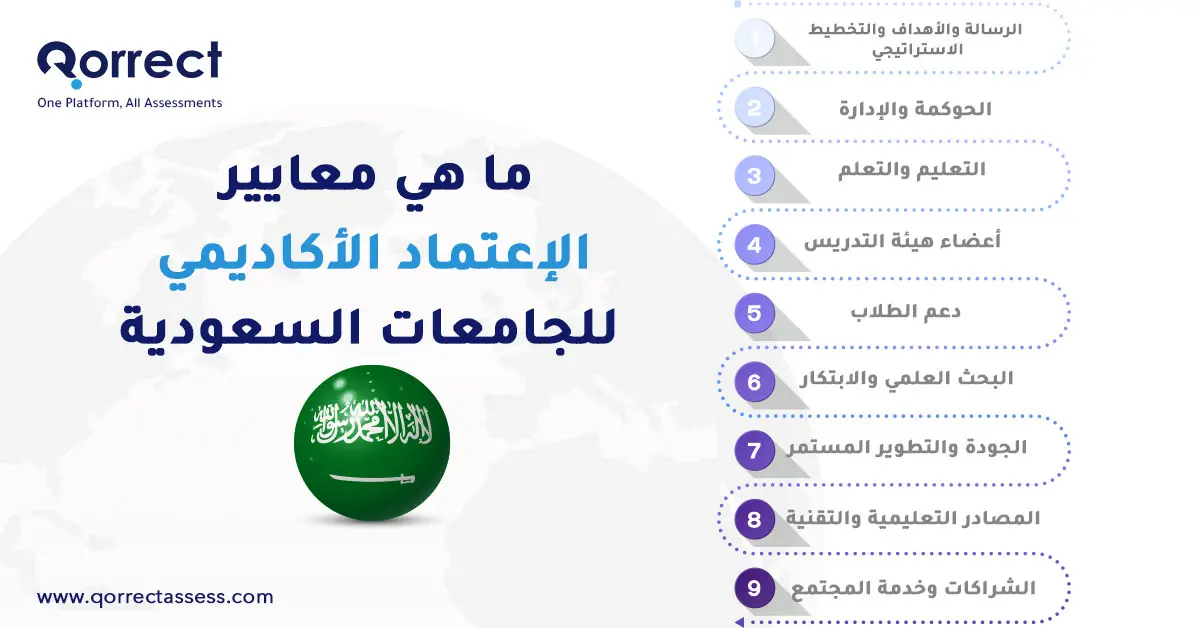 Qorrect
One Platform, All Assessments

ما هي معايير
الإعتماد الأكاديمي
للجامعات السعودية

لا إله إلا الله محمد رسول الله

www.qorrectassess.com

1 الرسالة والأهداف والتخطيط الاستراتيجي
2 الحوكمة والإدارة
3 التعليم والتعلم
4 أعضاء هيئة التدريس
5 دعم الطلاب
6 البحث العلمي والابتكار
7 الجودة والتطوير المستمر
8 المصادر التعليمية والتقنية
9 الشراكات وخدمة المجتمع